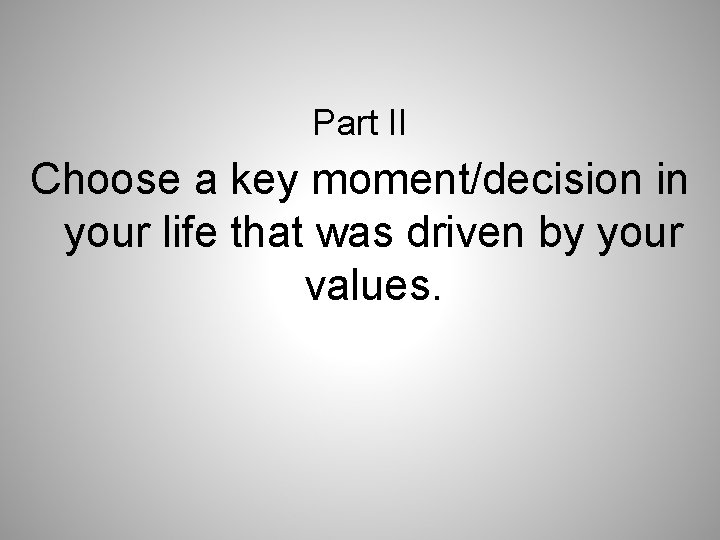 Part II

Choose a key moment/decision in your life that was driven by your values.